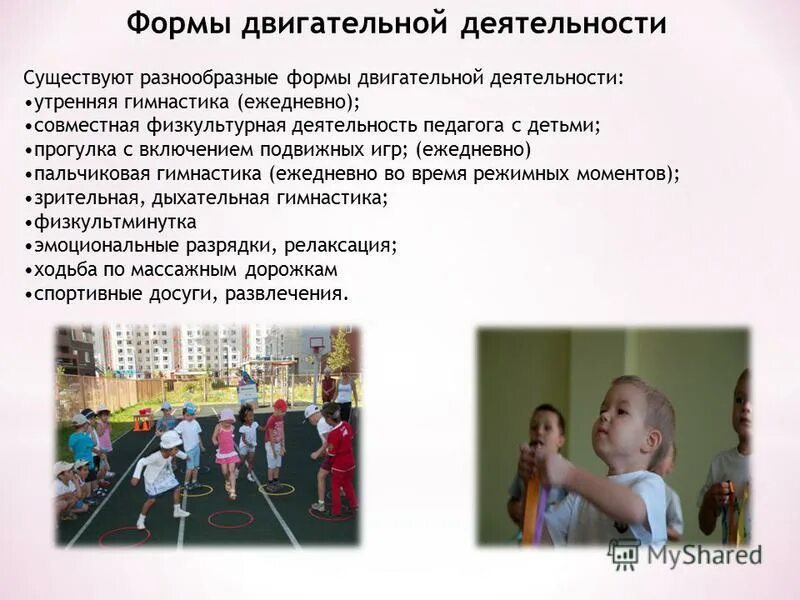 Формы двигательной деятельности

Существуют разнообразные формы двигательной деятельности:
•утренняя гимнастика (ежедневно);
•совместная физкультурная деятельность педагога с детьми;
•прогулка с включением подвижных игр; (ежедневно)
•пальчиковая гимнастика (ежедневно во время режимных моментов);
•зрительная, дыхательная гимнастика;
•физкультминутка
•эмоциональные разрядки, релаксация;
•ходьба по массажным дорожкам
•спортивные досуги, развлечения.

MyShared